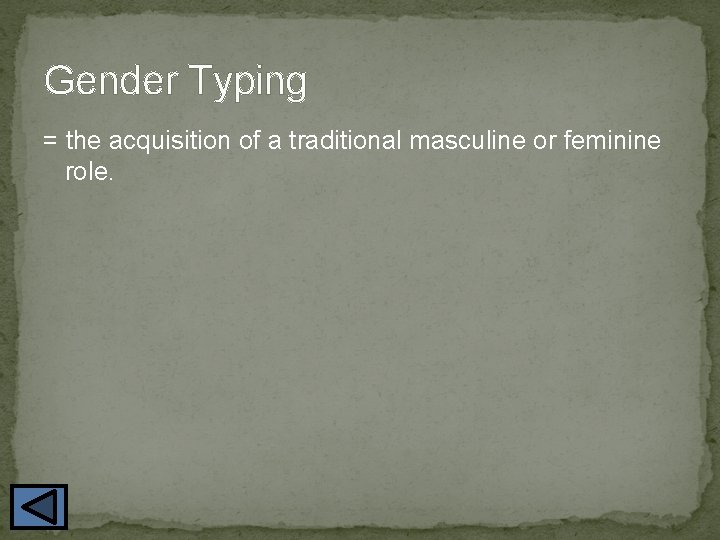 Gender Typing

= the acquisition of a traditional masculine or feminine role.